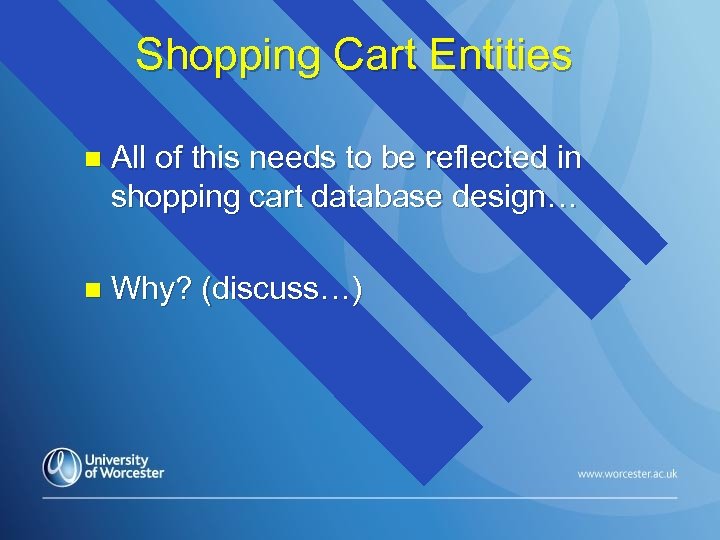 Shopping Cart Entities

All of this needs to be reflected in shopping cart database design…

Why? (discuss…)

University of Worcester

www.worcester.ac.uk